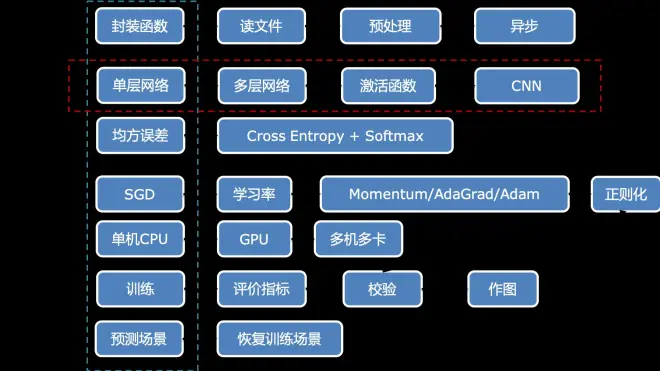 封装函数
读文件
预处理
异步

单层网络
多层网络
激活函数
CNN

均方误差
Cross Entropy + Softmax

SGD
学习率
Momentum/AdaGrad/Adam
正则化

单机CPU
GPU
多机多卡

训练
评价指标
校验
作图

预测场景
恢复训练场景